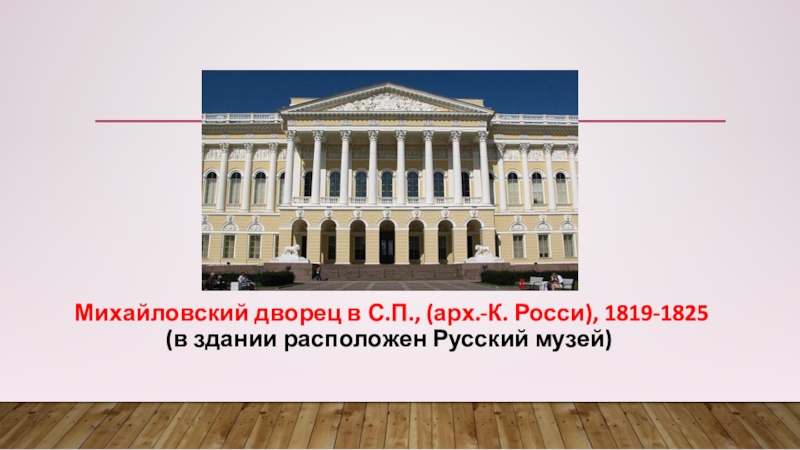 Михайловский дворец в С.П., (арх.-К. Росси), 1819-1825
(в здании расположен Русский музей)